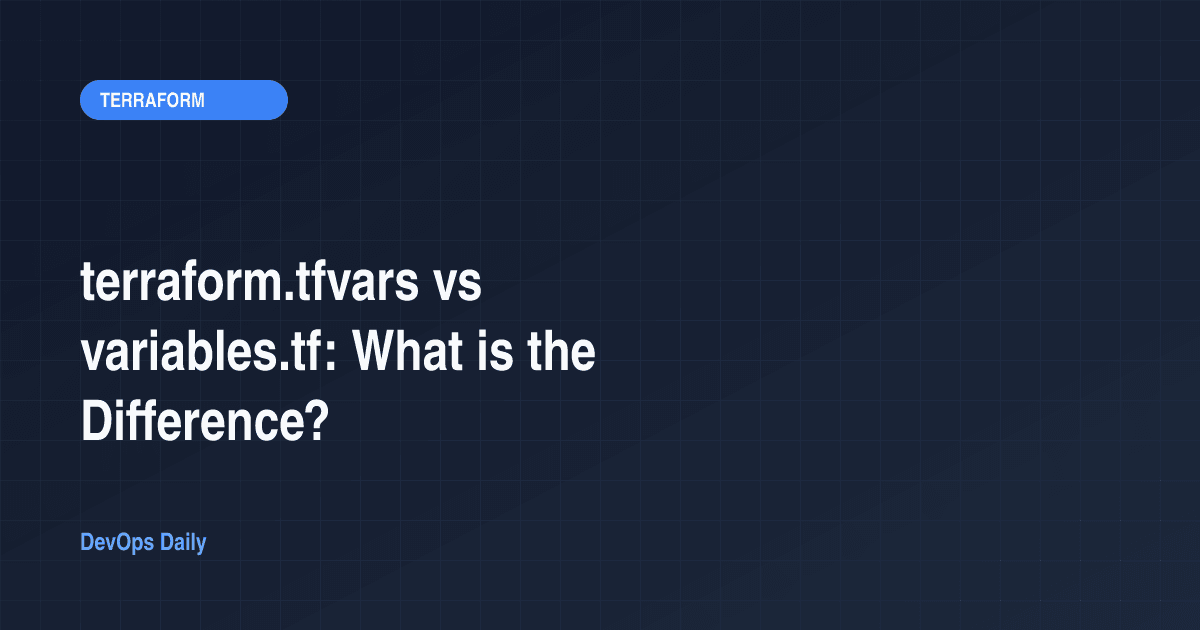 TERRAFORM

terraform.tfvars vs variables.tf: What is the Difference?

DevOps Daily